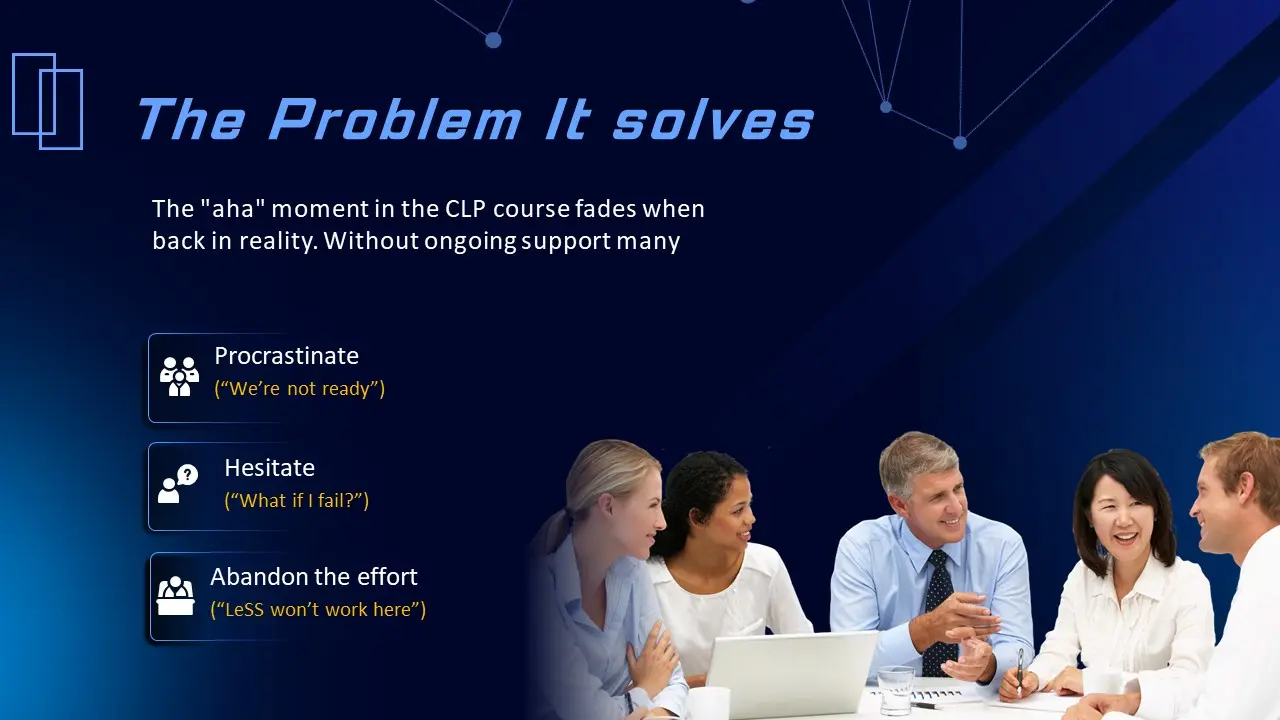 The Problem It solves

The "aha" moment in the CLP course fades when back in reality. Without ongoing support many

Procrastinate
(“We’re not ready”)

Hesitate
(“What if I fail?”)

Abandon the effort
(“LeSS won’t work here”)